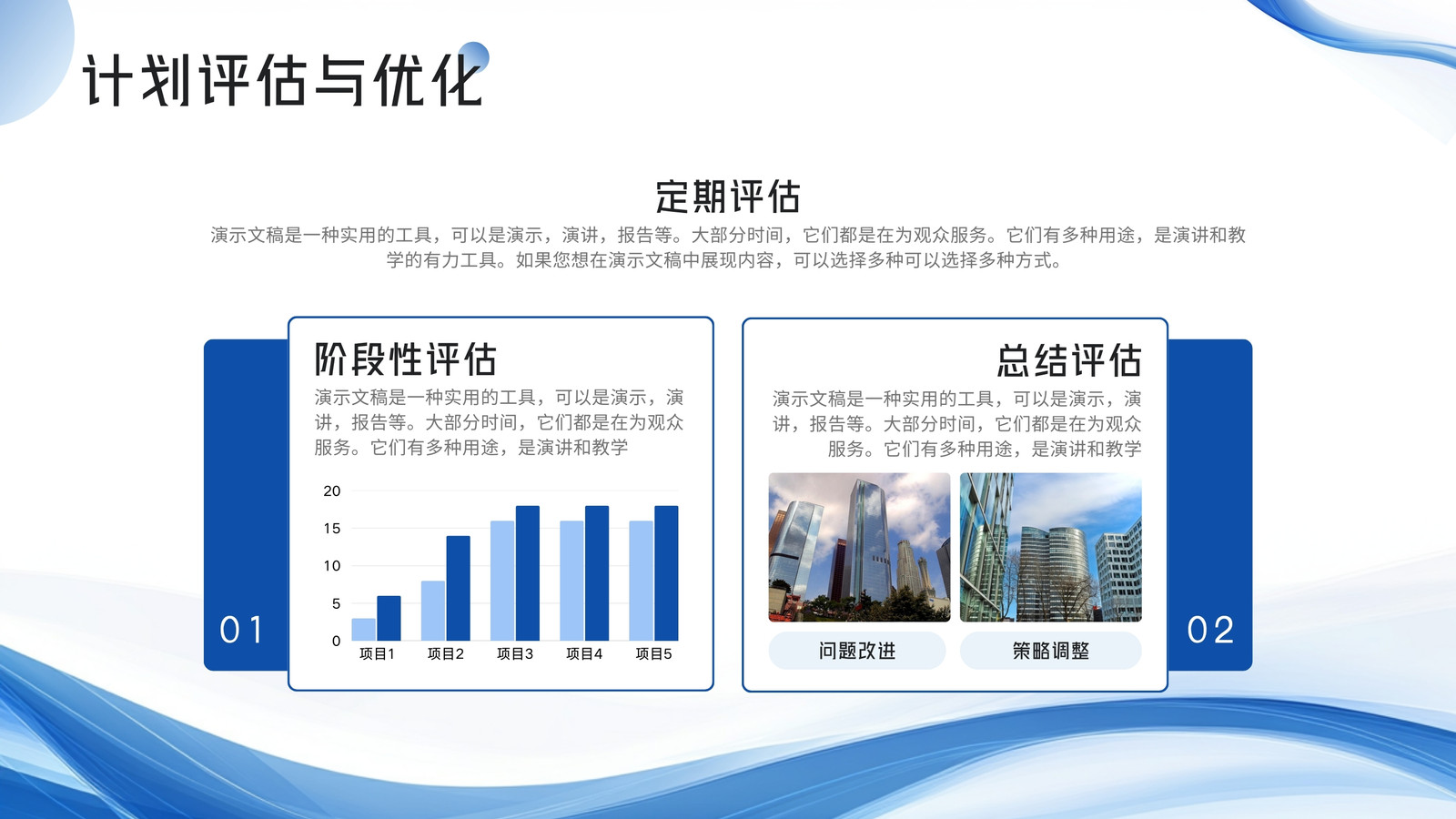 计划评估与优化

定期评估

演示文稿是一种实用的工具，可以是演示，演讲，报告等。大部分时间，它们都是在为观众服务。它们有多种用途，是演讲和教学的有力工具。如果您想在演示文稿中展现内容，可以选择多种可以选择多种方式。

01

阶段性评估

演示文稿是一种实用的工具，可以是演示，演讲，报告等。大部分时间，它们都是在为观众服务。它们有多种用途，是演讲和教学

20
15
10
5
0
项目1
项目2
项目3
项目4
项目5

总结评估

演示文稿是一种实用的工具，可以是演示，演讲，报告等。大部分时间，它们都是在为观众服务。它们有多种用途，是演讲和教学

问题改进

策略调整

02